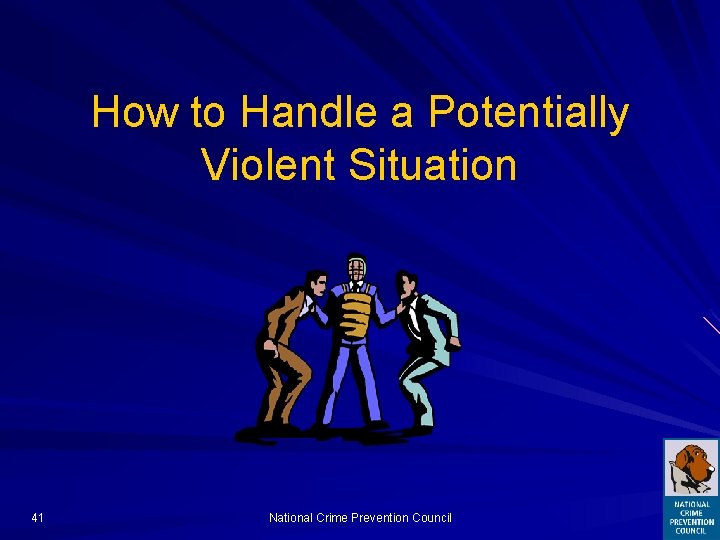 How to Handle a Potentially Violent Situation

41

National Crime Prevention Council

NATIONAL CRIME PREVENTION COUNCIL